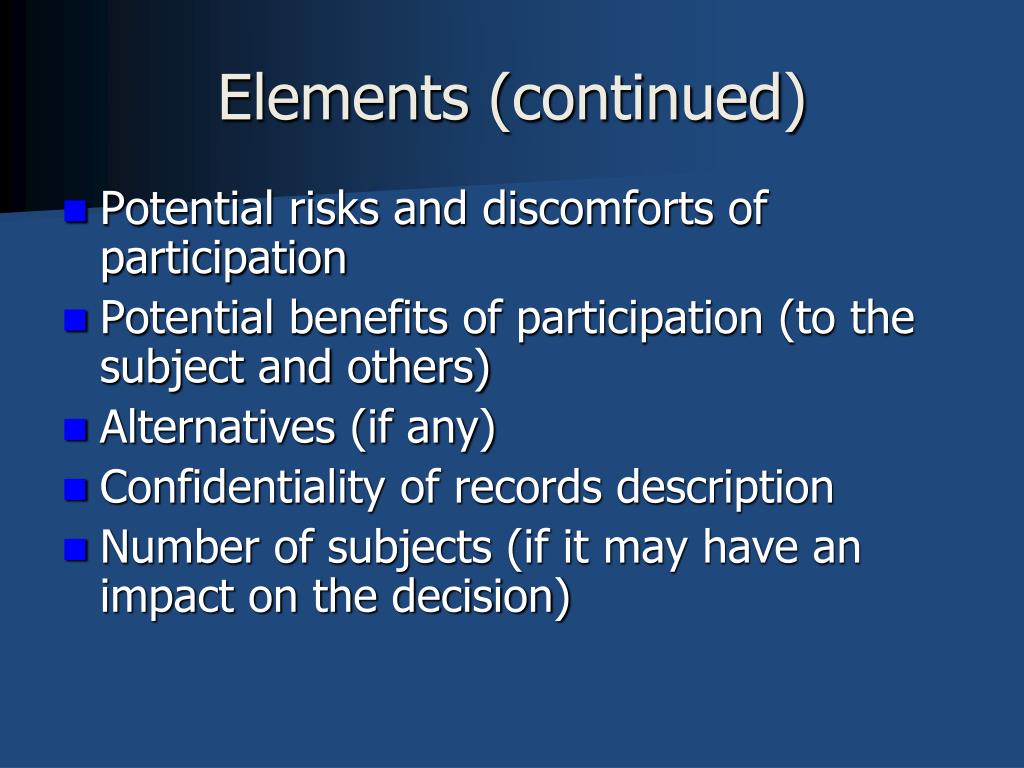 Elements (continued)

Potential risks and discomforts of participation
Potential benefits of participation (to the subject and others)
Alternatives (if any)
Confidentiality of records description
Number of subjects (if it may have an impact on the decision)